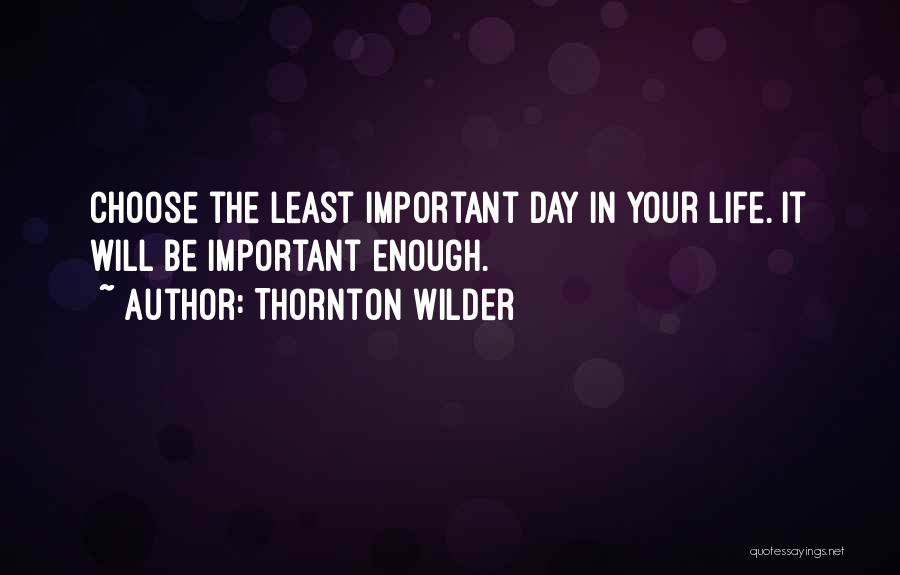 CHOOSE THE LEAST IMPORTANT DAY IN YOUR LIFE. IT WILL BE IMPORTANT ENOUGH.

~ AUTHOR: THORNTON WILDER

quotessayings.net